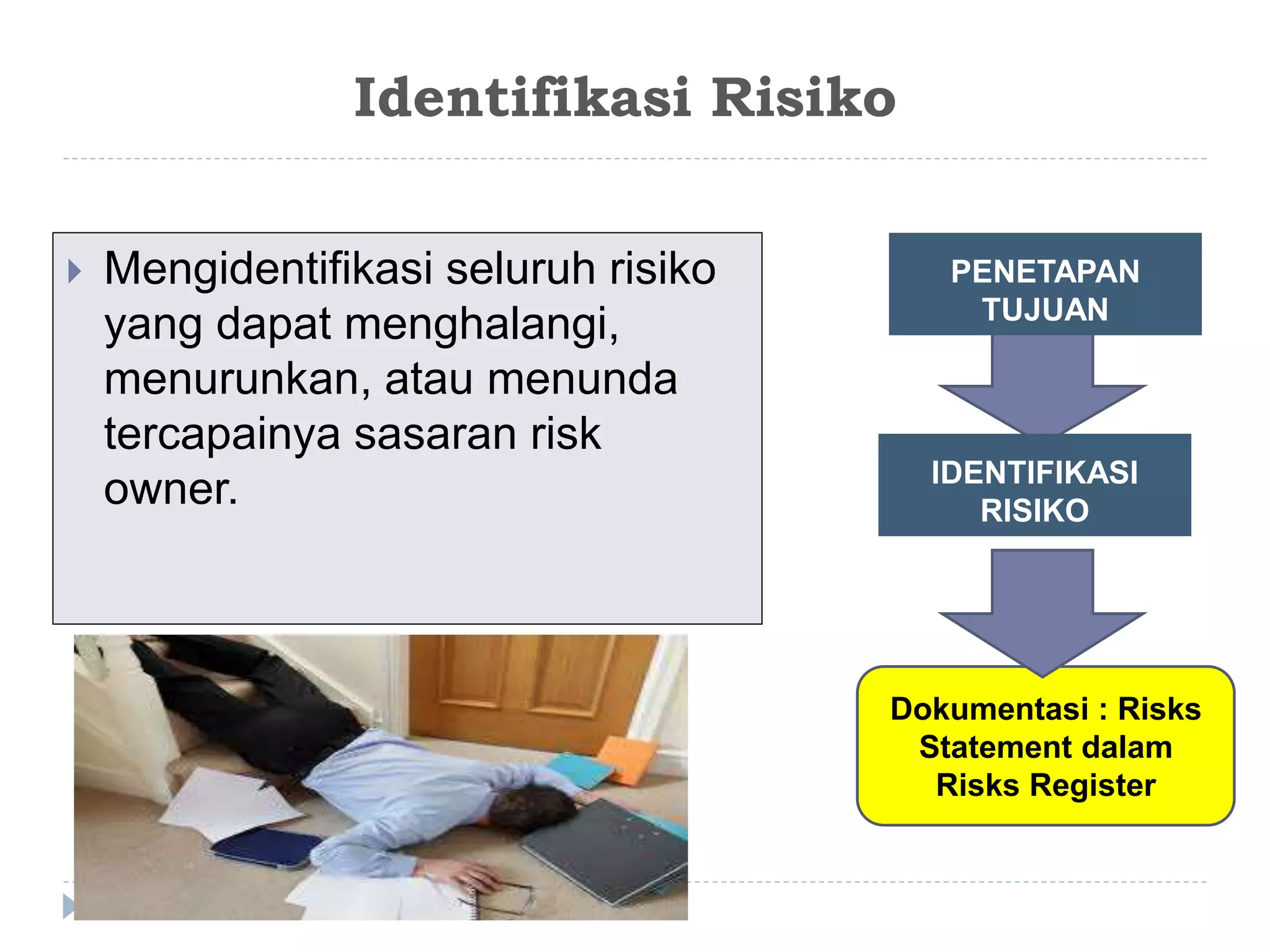 Identifikasi Risiko

Mengidentifikasi seluruh risiko yang dapat menghalangi, menurunkan, atau menunda tercapainya sasaran risk owner.

PENETAPAN TUJUAN

IDENTIFIKASI RISIKO

Dokumentasi : Risks Statement dalam Risks Register